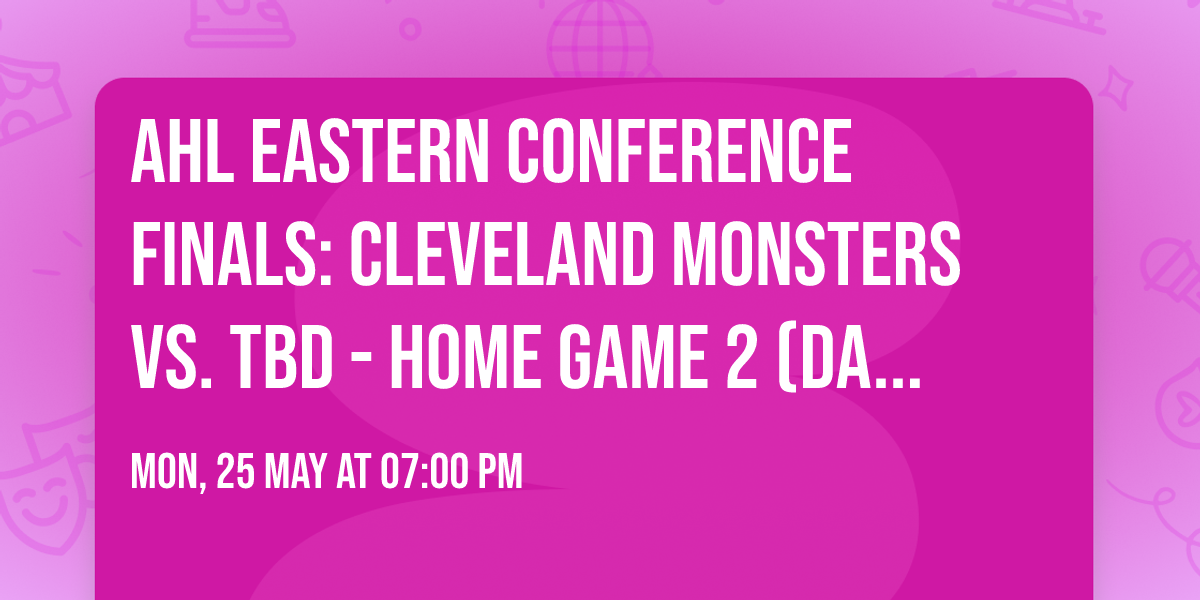 AHL EASTERN CONFERENCE FINALS: CLEVELAND MONSTERS VS. TBD - HOME GAME 2 (DA...

MON, 25 MAY AT 07:00 PM